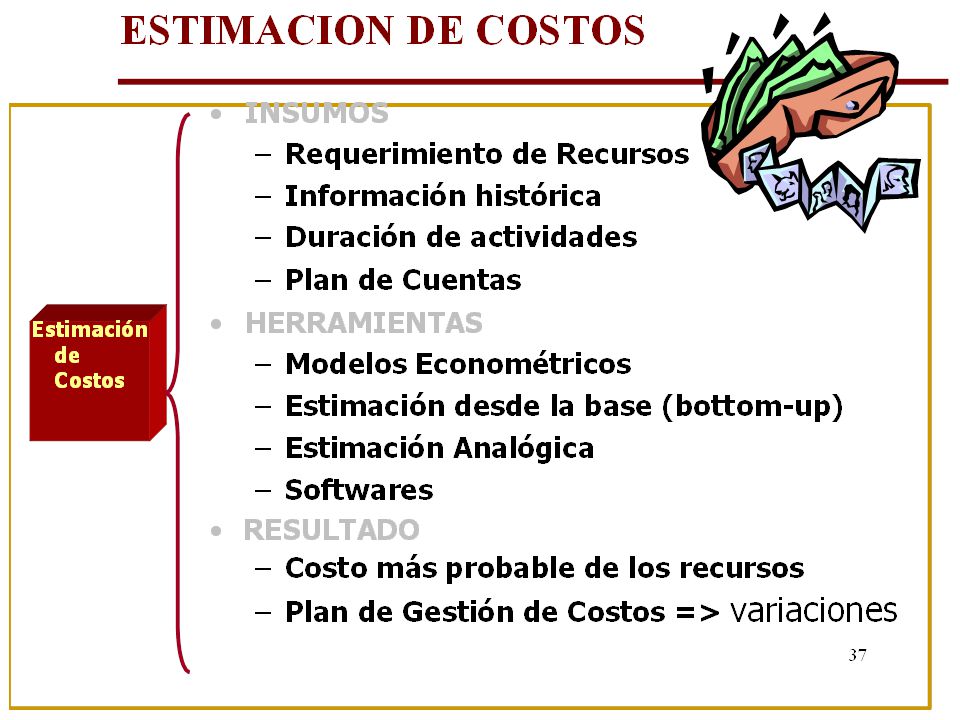 ESTIMACION DE COSTOS

Estimación de Costos

• INSUMOS
– Requerimiento de Recursos
– Información histórica
– Duración de actividades
– Plan de Cuentas
• HERRAMIENTAS
– Modelos Econométricos
– Estimación desde la base (bottom-up)
– Estimación Analógica
– Softwares
• RESULTADO
– Costo más probable de los recursos
– Plan de Gestión de Costos => variaciones

37